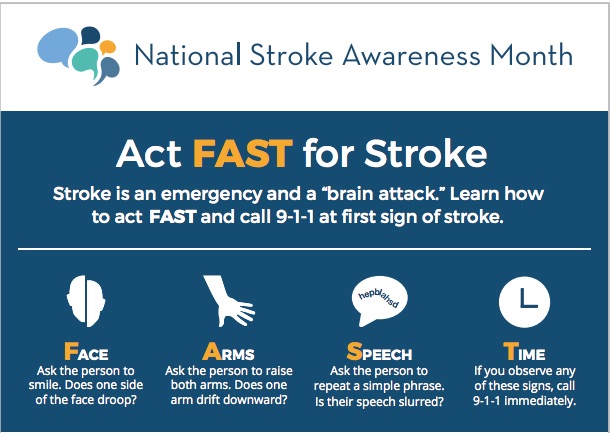 National Stroke Awareness Month

Act FAST for Stroke

Stroke is an emergency and a "brain attack." Learn how to act FAST and call 9-1-1 at first sign of stroke.

hepblahsd

FACE
Ask the person to smile. Does one side of the face droop?

ARMS
Ask the person to raise both arms. Does one arm drift downward?

SPEECH
Ask the person to repeat a simple phrase. Is their speech slurred?

TIME
If you observe any of these signs, call 9-1-1 immediately.